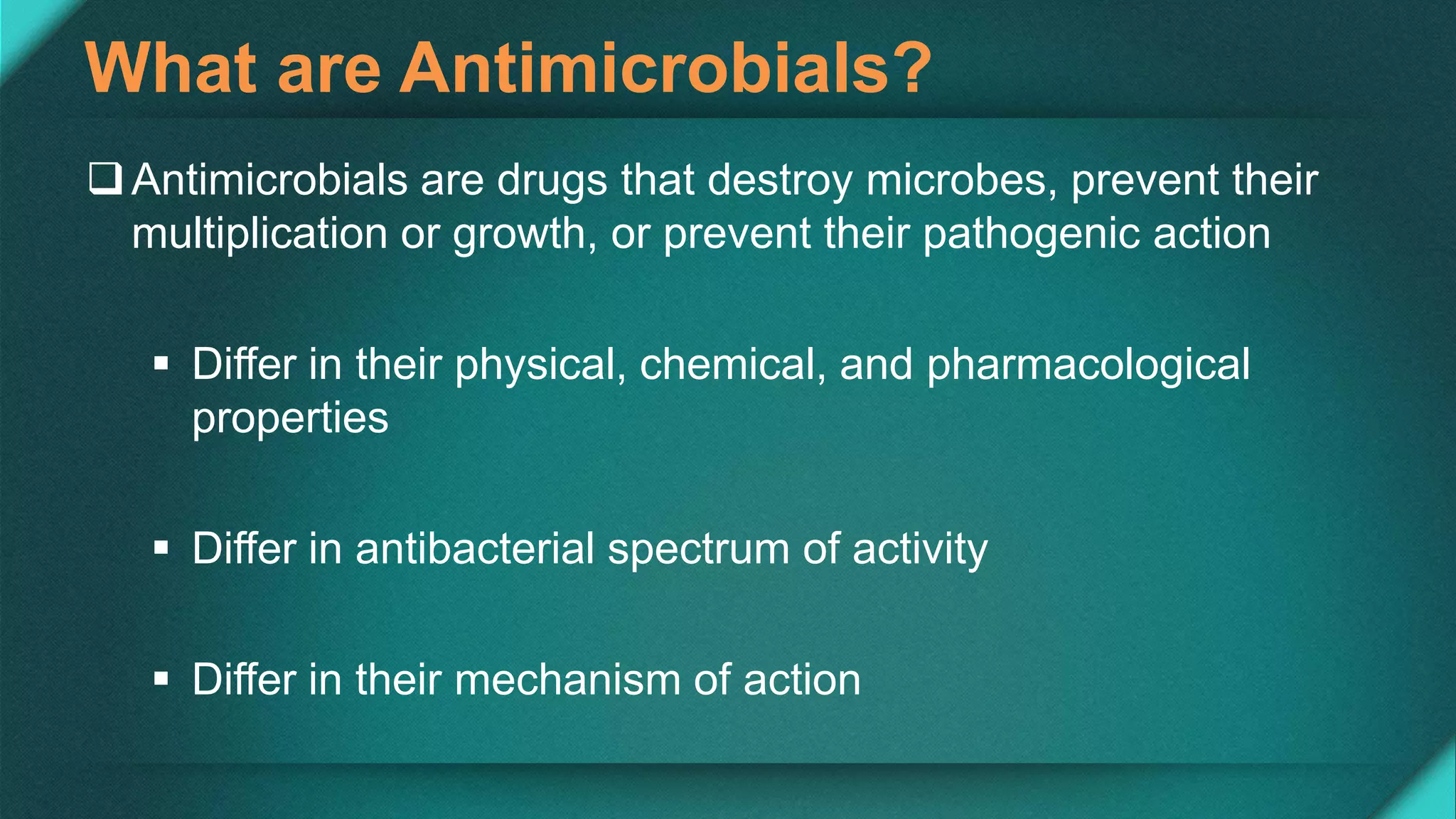 What are Antimicrobials?

❑ Antimicrobials are drugs that destroy microbes, prevent their multiplication or growth, or prevent their pathogenic action

▪ Differ in their physical, chemical, and pharmacological properties

▪ Differ in antibacterial spectrum of activity

▪ Differ in their mechanism of action